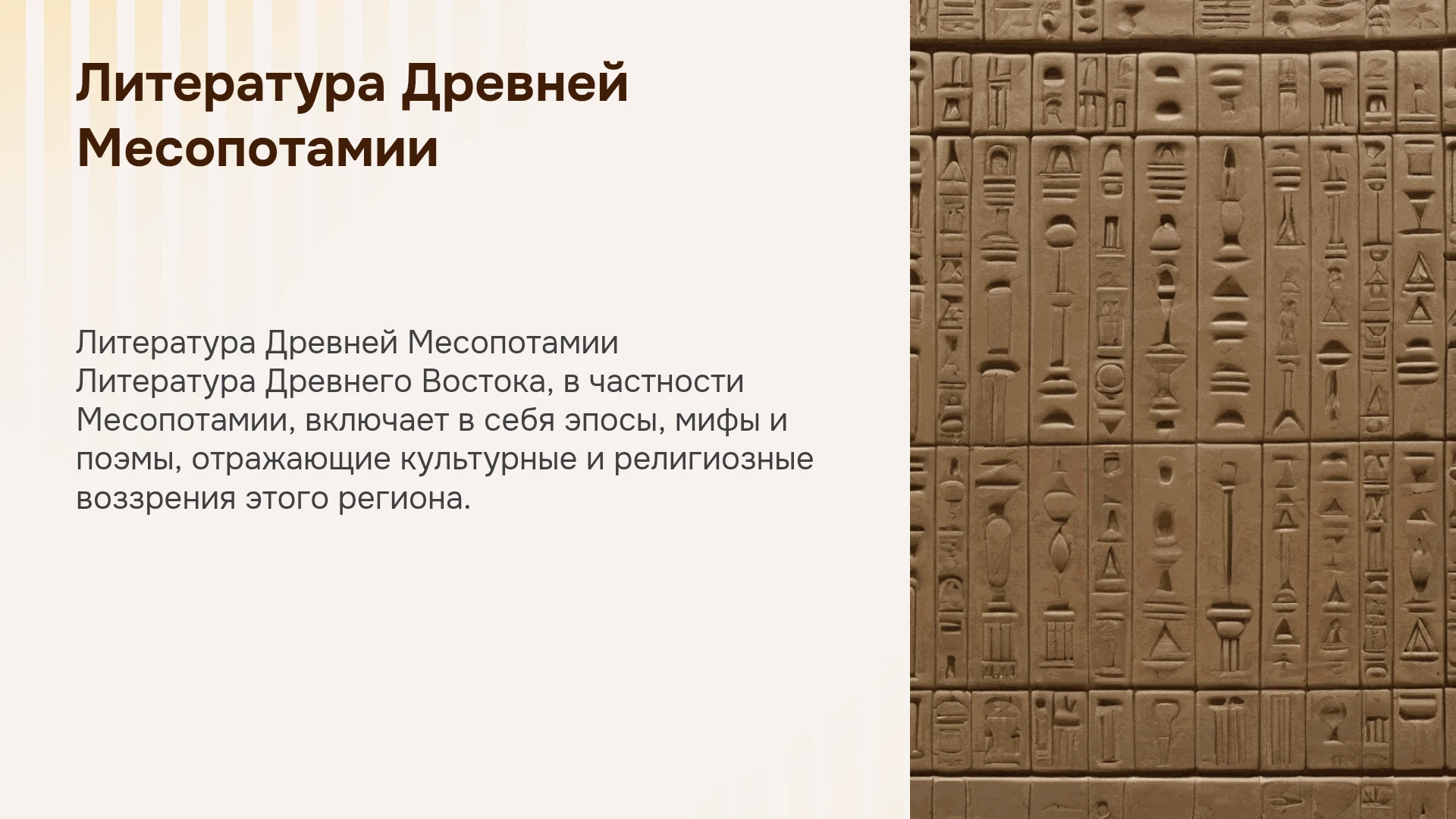 Литература Древней Месопотамии

Литература Древней Месопотамии
Литература Древнего Востока, в частности Месопотамии, включает в себя эпосы, мифы и поэмы, отражающие культурные и религиозные воззрения этого региона.